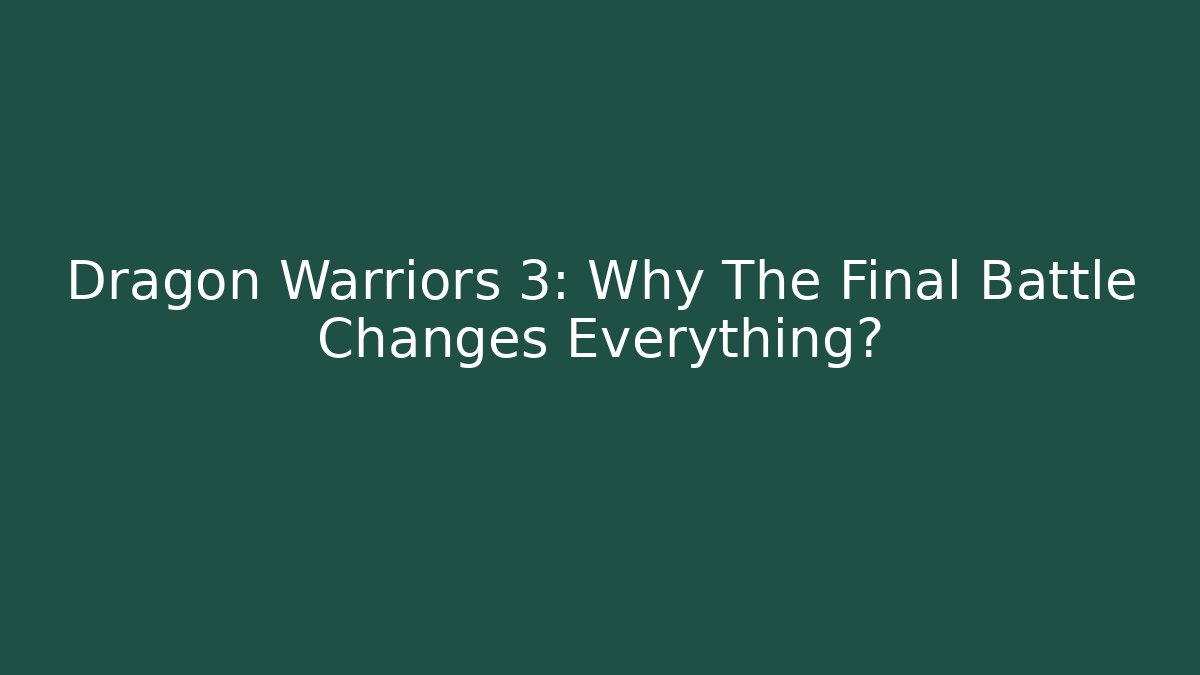 Dragon Warriors 3: Why The Final Battle Changes Everything?